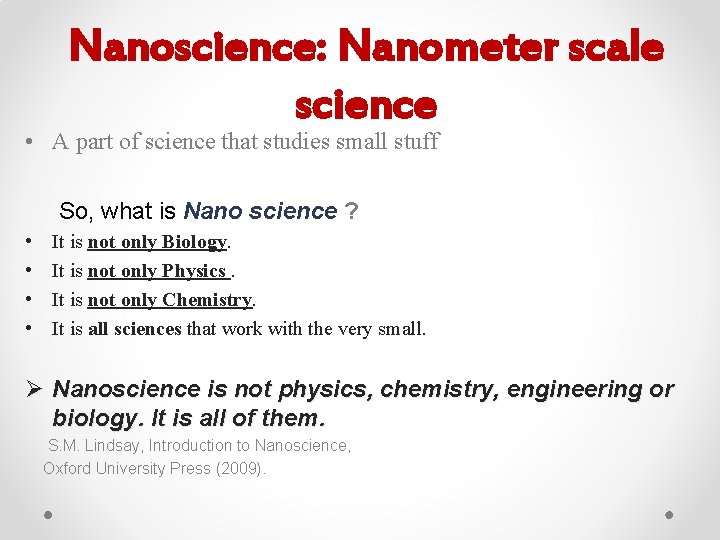 Nanoscience: Nanometer scale science

• A part of science that studies small stuff

So, what is Nano science ?

• It is not only Biology.
• It is not only Physics .
• It is not only Chemistry.
• It is all sciences that work with the very small.

➢ Nanoscience is not physics, chemistry, engineering or biology. It is all of them.

S.M. Lindsay, Introduction to Nanoscience, Oxford University Press (2009).